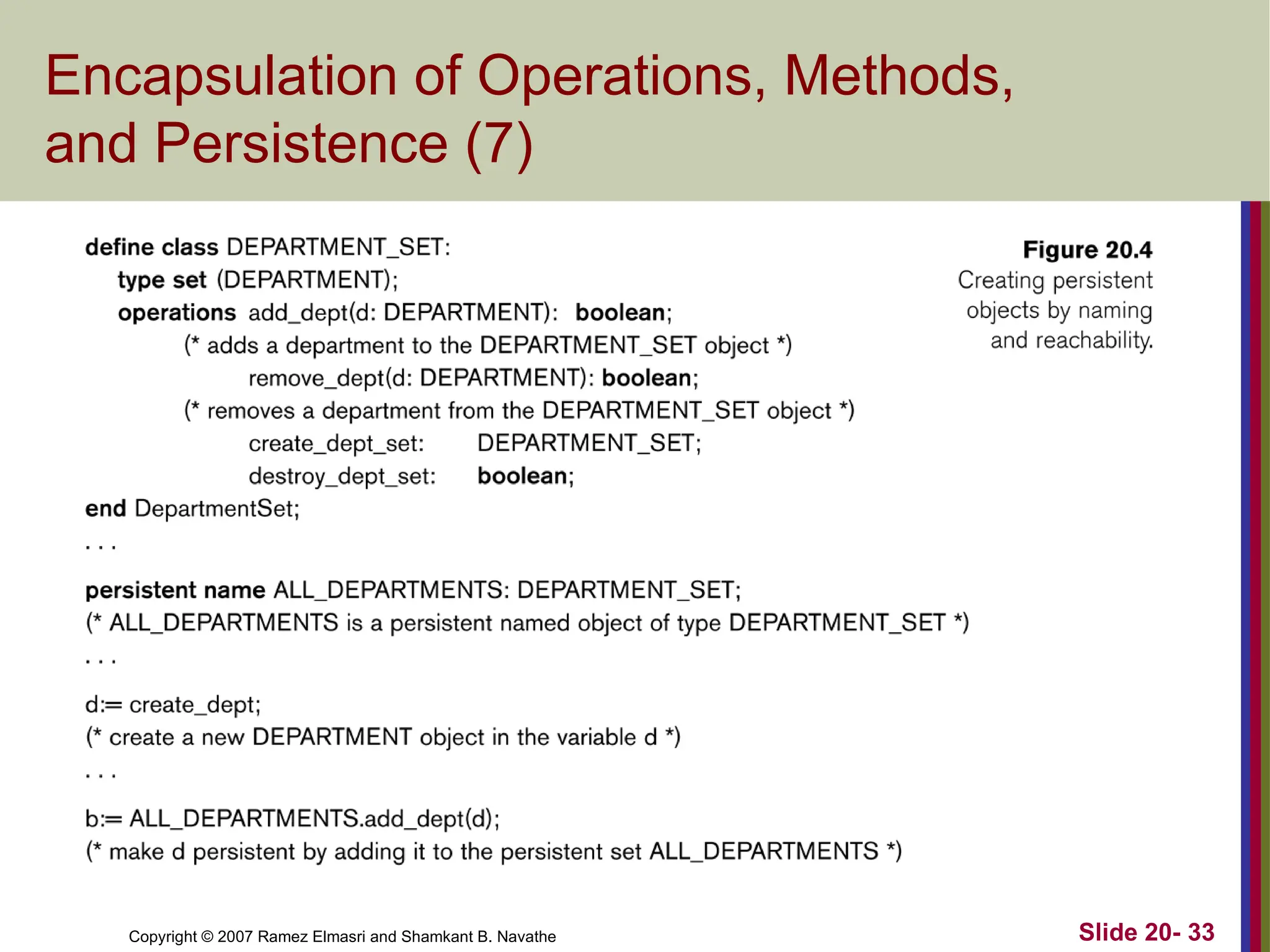 Encapsulation of Operations, Methods, and Persistence (7)

define class DEPARTMENT_SET:
type set (DEPARTMENT);
operations add_dept(d: DEPARTMENT): boolean;
(* adds a department to the DEPARTMENT_SET object *)
remove_dept(d: DEPARTMENT): boolean;
(* removes a department from the DEPARTMENT_SET object *)
create_dept_set: DEPARTMENT_SET;
destroy_dept_set: boolean;
end DepartmentSet;
. . .
persistent name ALL_DEPARTMENTS: DEPARTMENT_SET;
(* ALL_DEPARTMENTS is a persistent named object of type DEPARTMENT_SET *)
. . .
d:= create_dept;
(* create a new DEPARTMENT object in the variable d *)
. . .
b:= ALL_DEPARTMENTS.add_dept(d);
(* make d persistent by adding it to the persistent set ALL_DEPARTMENTS *)

Figure 20.4
Creating persistent objects by naming and reachability.

Copyright © 2007 Ramez Elmasri and Shamkant B. Navathe

Slide 20- 33